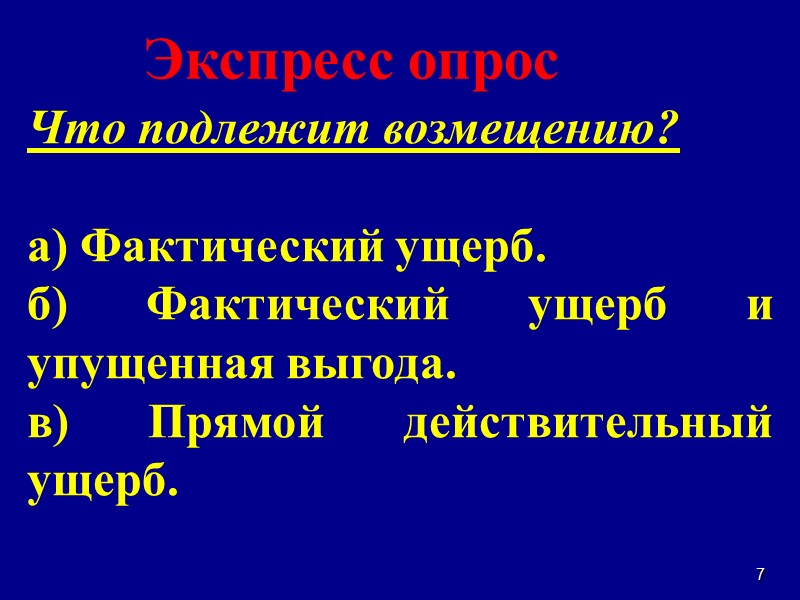 Экспресс опрос

Что подлежит возмещению?

а) Фактический ущерб.
б) Фактический ущерб и упущенная выгода.
в) Прямой действительный ущерб.

7